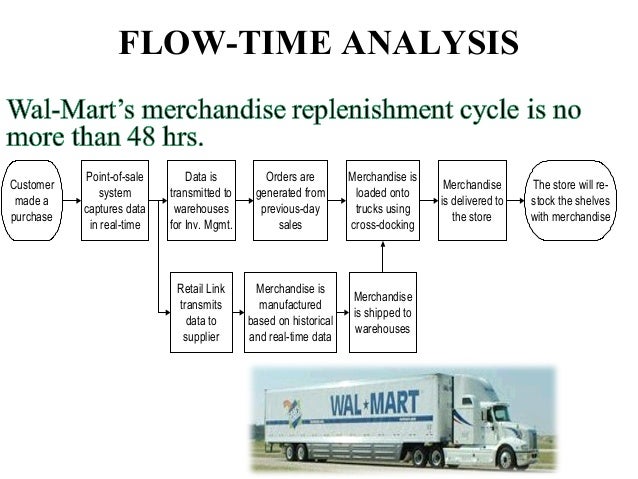 FLOW-TIME ANALYSIS

Wal-Mart's merchandise replenishment cycle is no more than 48 hrs.

Customer made a purchase

Point-of-sale system captures data in real-time

Data is transmitted to warehouses for Inv. Mgmt.

Orders are generated from previous-day sales

Merchandise is loaded onto trucks using cross-docking

Merchandise is delivered to the store

The store will re-stock the shelves with merchandise

Retail Link transmits data to supplier

Merchandise is manufactured based on historical and real-time data

Merchandise is shipped to warehouses

WAL★MART